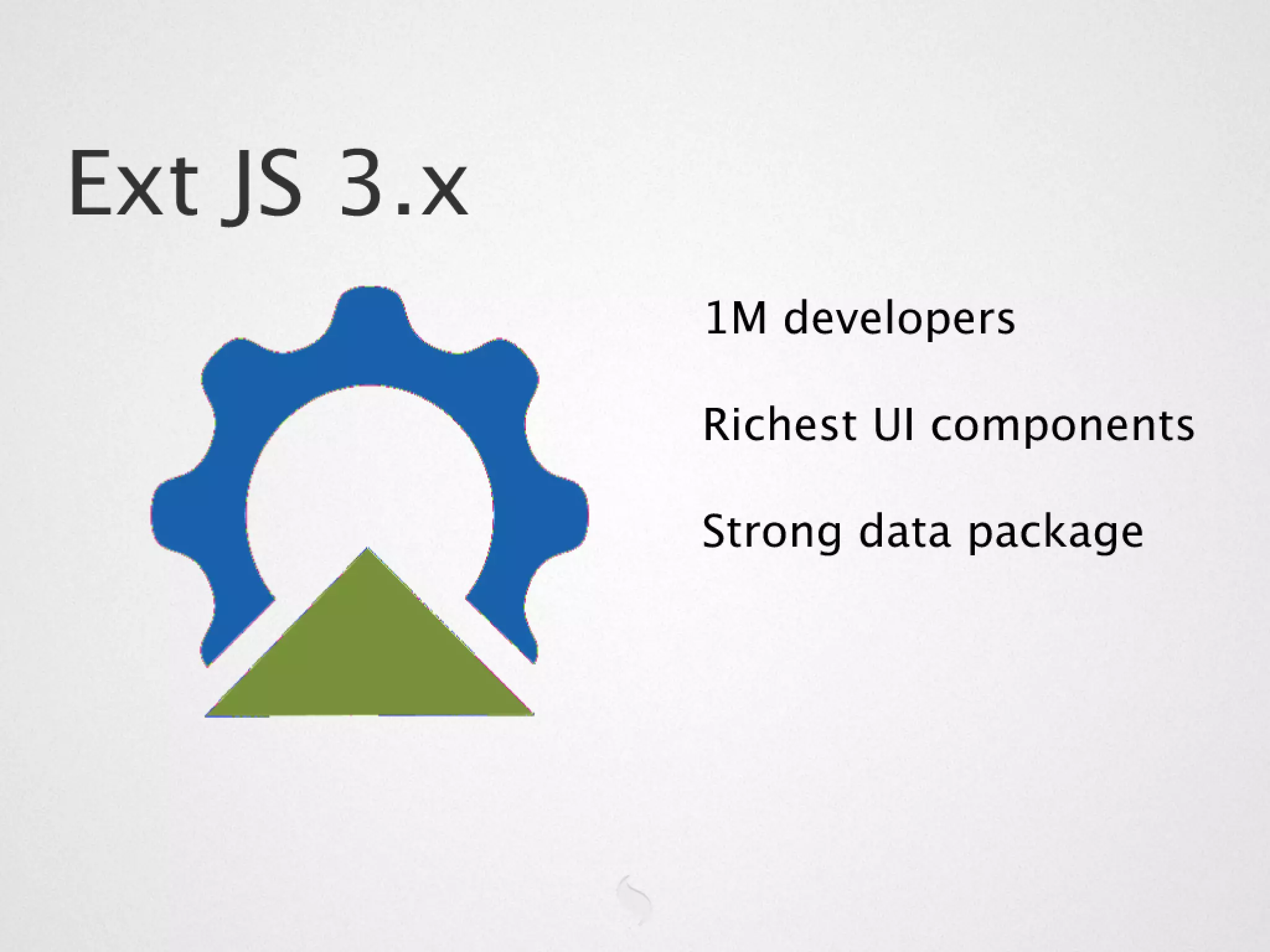 Ext JS 3.x

1M developers

Richest UI components

Strong data package